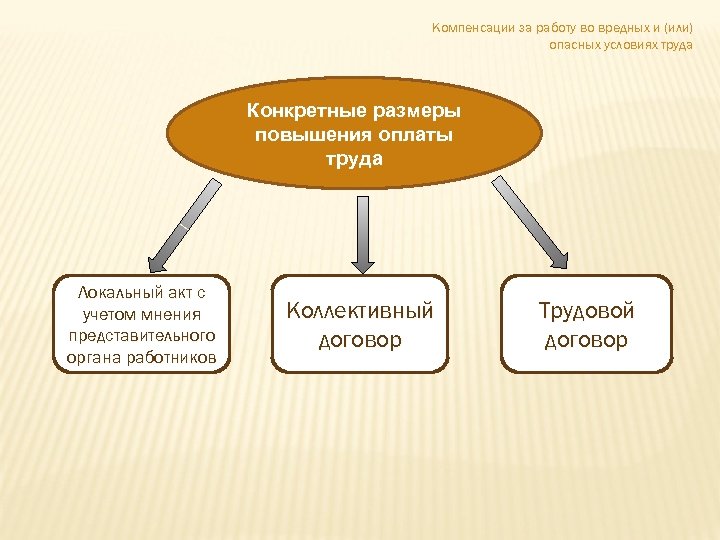 Компенсации за работу во вредных и (или) опасных условиях труда

Конкретные размеры повышения оплаты труда

Локальный акт с учетом мнения представительного органа работников

Коллективный договор

Трудовой договор